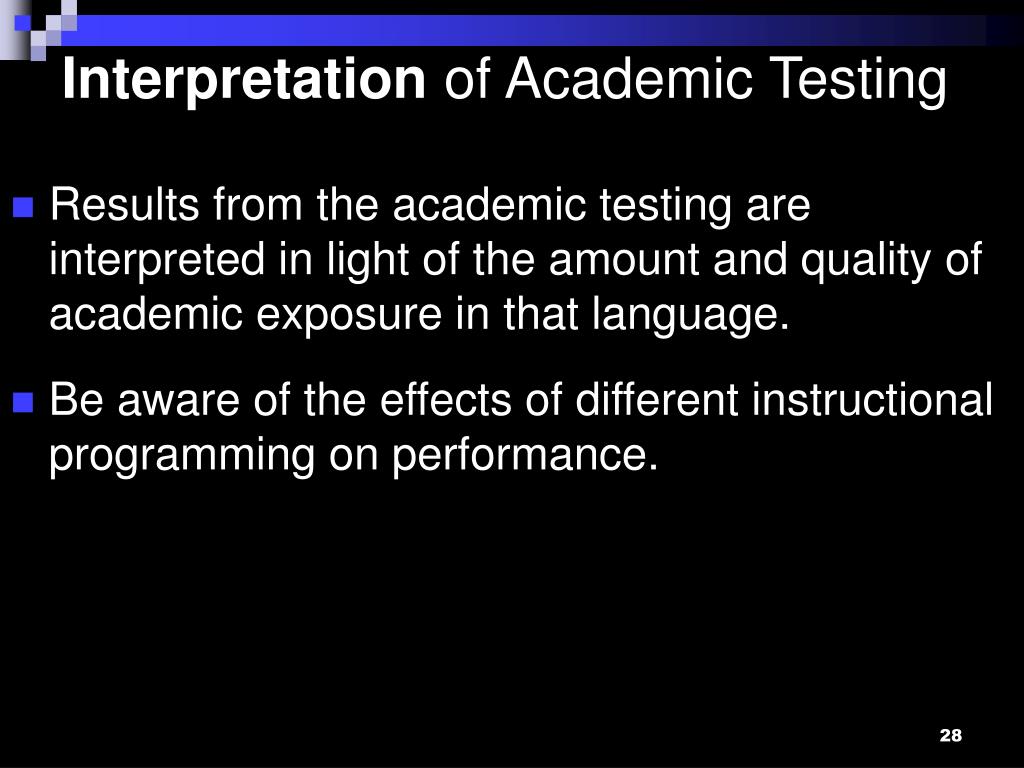 Interpretation of Academic Testing

Results from the academic testing are interpreted in light of the amount and quality of academic exposure in that language.

Be aware of the effects of different instructional programming on performance.

28